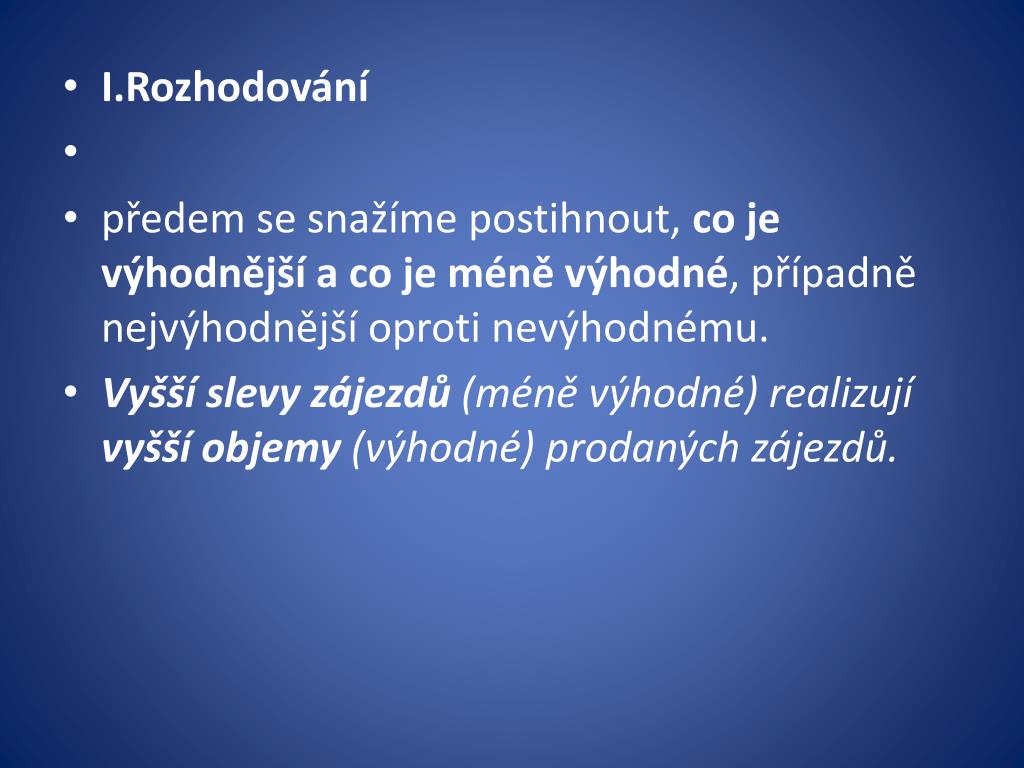 • I.Rozhodování
•
• předem se snažíme postihnout, co je výhodnější a co je méně výhodné, případně nejvýhodnější oproti nevýhodnému.
• Vyšší slevy zájezdů (méně výhodné) realizují vyšší objemy (výhodné) prodaných zájezdů.